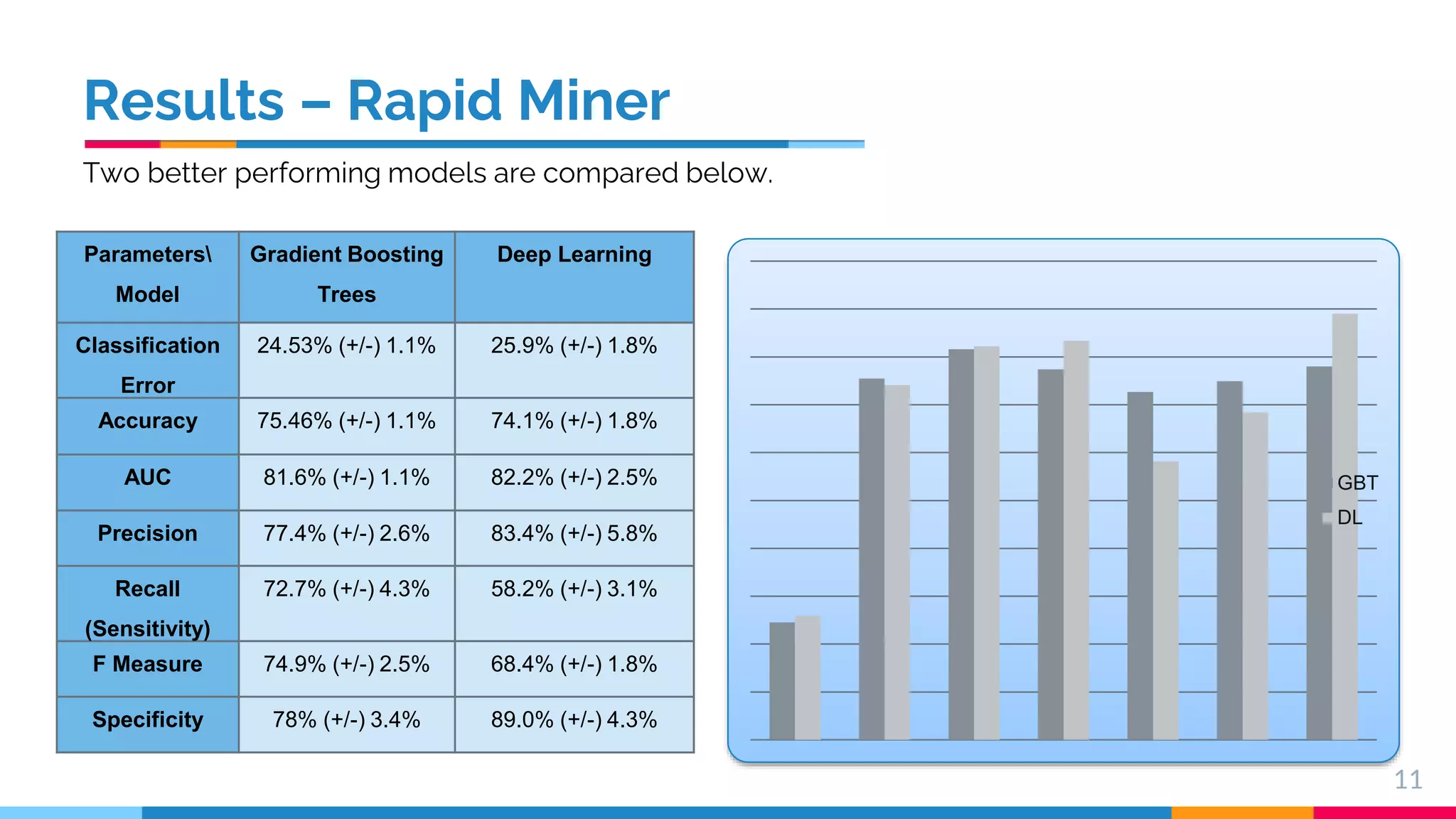 Results – Rapid Miner

Two better performing models are compared below.

| Parameters\ Model | Gradient Boosting Trees | Deep Learning |
|---|---|---|
| Classification Error | 24.53% (+/-) 1.1% | 25.9% (+/-) 1.8% |
| Accuracy | 75.46% (+/-) 1.1% | 74.1% (+/-) 1.8% |
| AUC | 81.6% (+/-) 1.1% | 82.2% (+/-) 2.5% |
| Precision | 77.4% (+/-) 2.6% | 83.4% (+/-) 5.8% |
| Recall (Sensitivity) | 72.7% (+/-) 4.3% | 58.2% (+/-) 3.1% |
| F Measure | 74.9% (+/-) 2.5% | 68.4% (+/-) 1.8% |
| Specificity | 78% (+/-) 3.4% | 89.0% (+/-) 4.3% |

GBT
DL

11